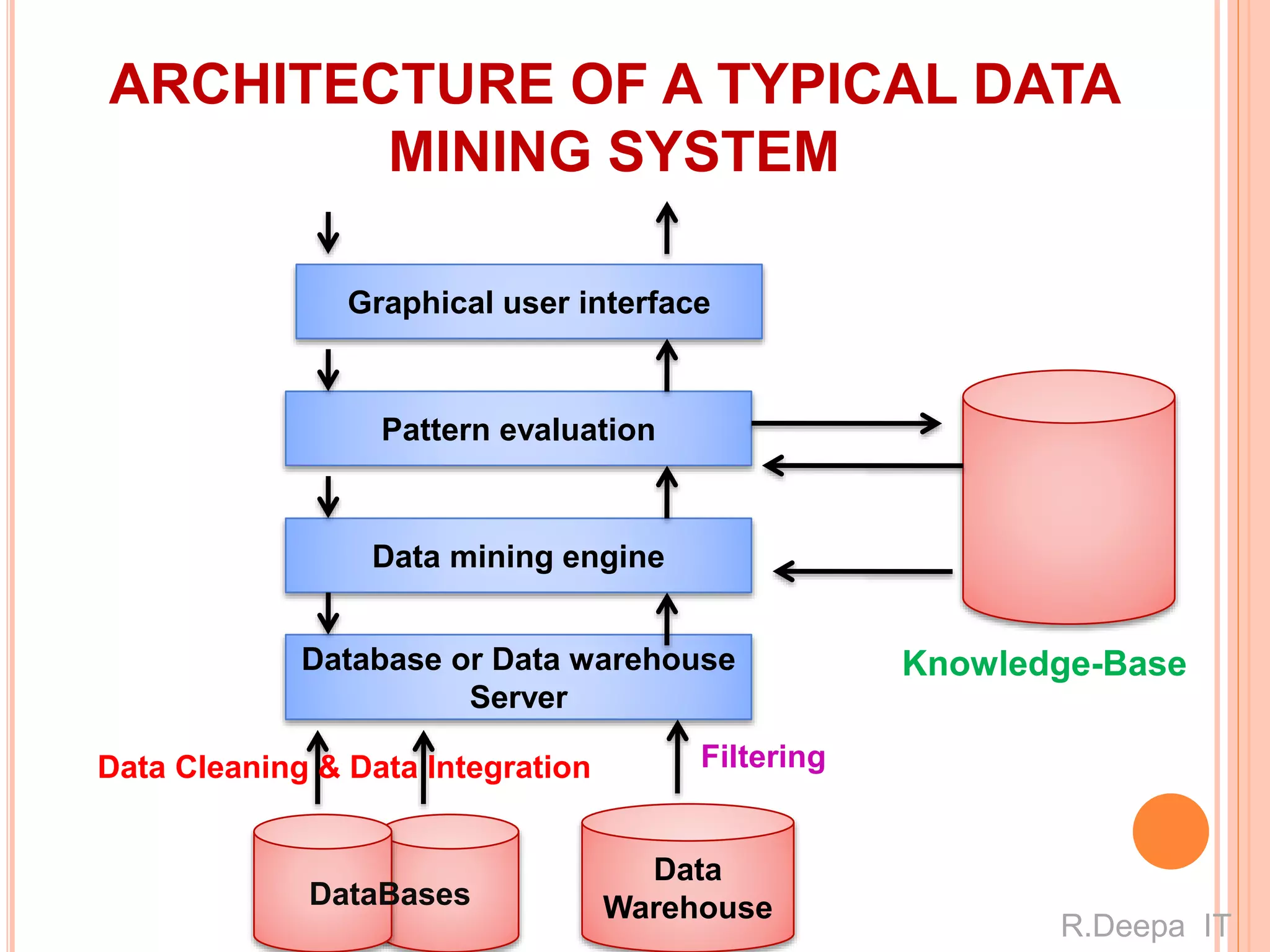 ARCHITECTURE OF A TYPICAL DATA MINING SYSTEM

Graphical user interface

Pattern evaluation

Data mining engine

Database or Data warehouse Server

Knowledge-Base

Data Cleaning & Data Integration

Filtering

DataBases

Data Warehouse

R.Deepa IT